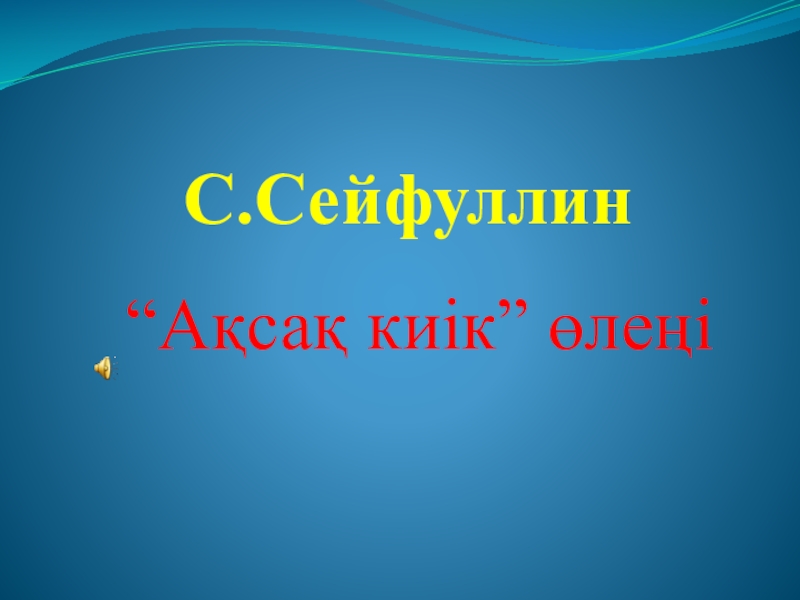 С.Сейфуллин

“Ақсақ киік” өлеңі